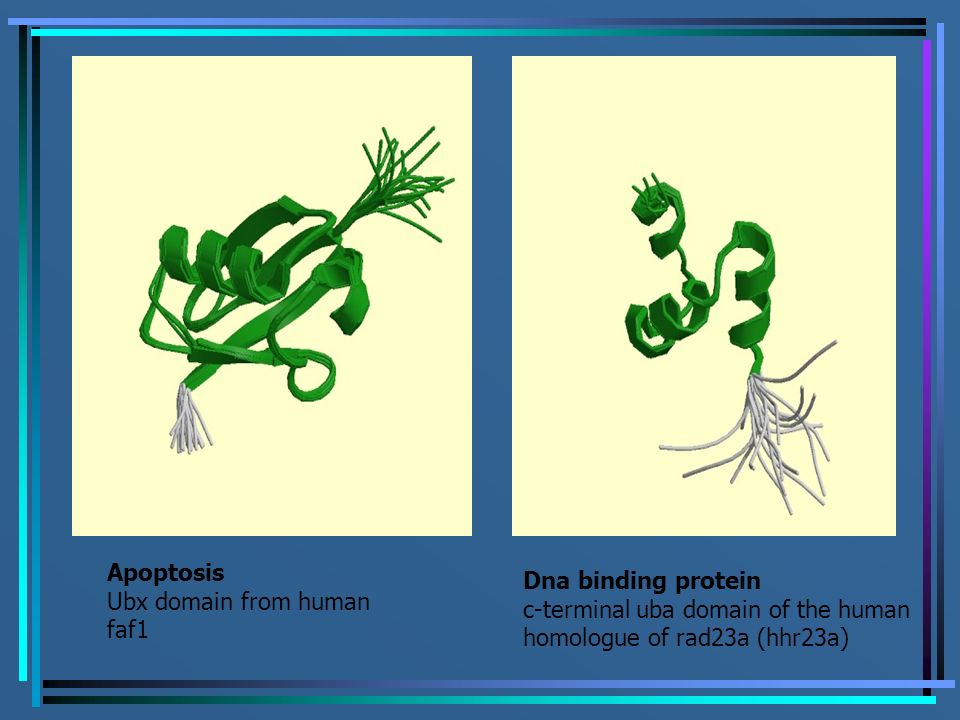 **Apoptosis**
Ubx domain from human faf1

**Dna binding protein**
c-terminal uba domain of the human homologue of rad23a (hhr23a)